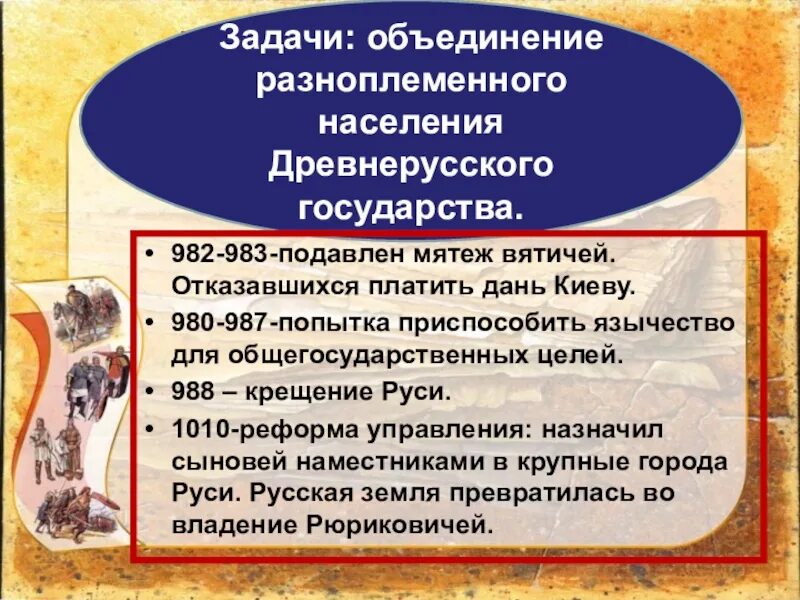 Задачи: объединение разноплеменного населения Древнерусского государства.

• 982-983-подавлен мятеж вятичей. Отказавшихся платить дань Киеву.
• 980-987-попытка приспособить язычество для общегосударственных целей.
• 988 – крещение Руси.
• 1010-реформа управления: назначил сыновей наместниками в крупные города Руси. Русская земля превратилась во владение Рюриковичей.